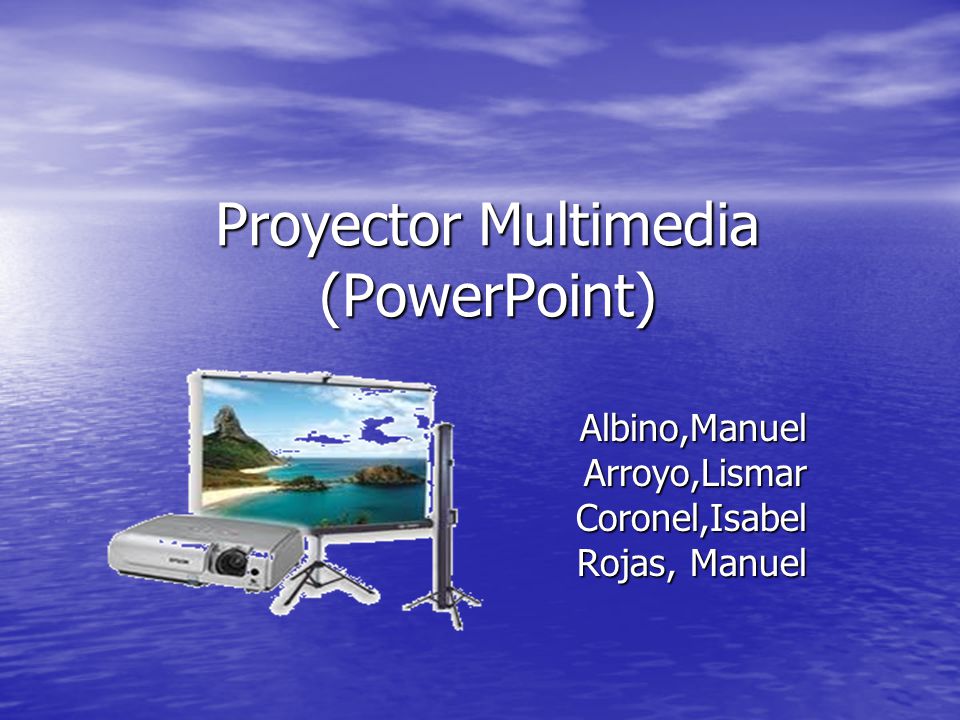 Proyector Multimedia
(PowerPoint)

Albino,Manuel
Arroyo,Lismar
Coronel,Isabel
Rojas, Manuel